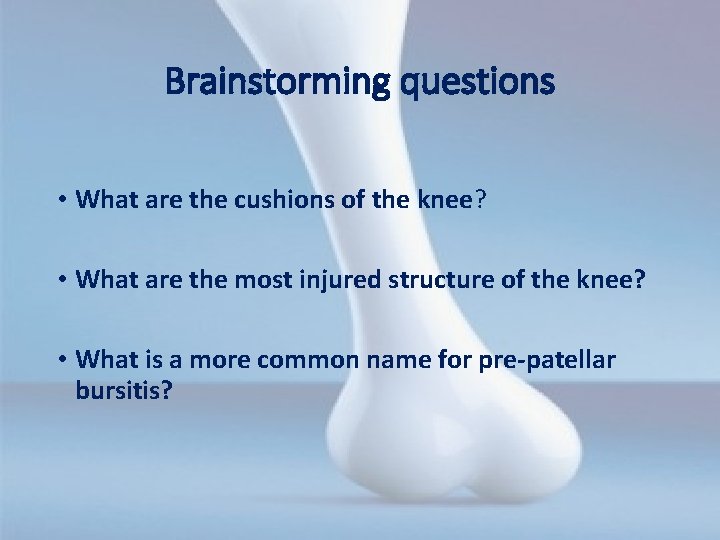 Brainstorming questions

• What are the cushions of the knee?

• What are the most injured structure of the knee?

• What is a more common name for pre-patellar bursitis?